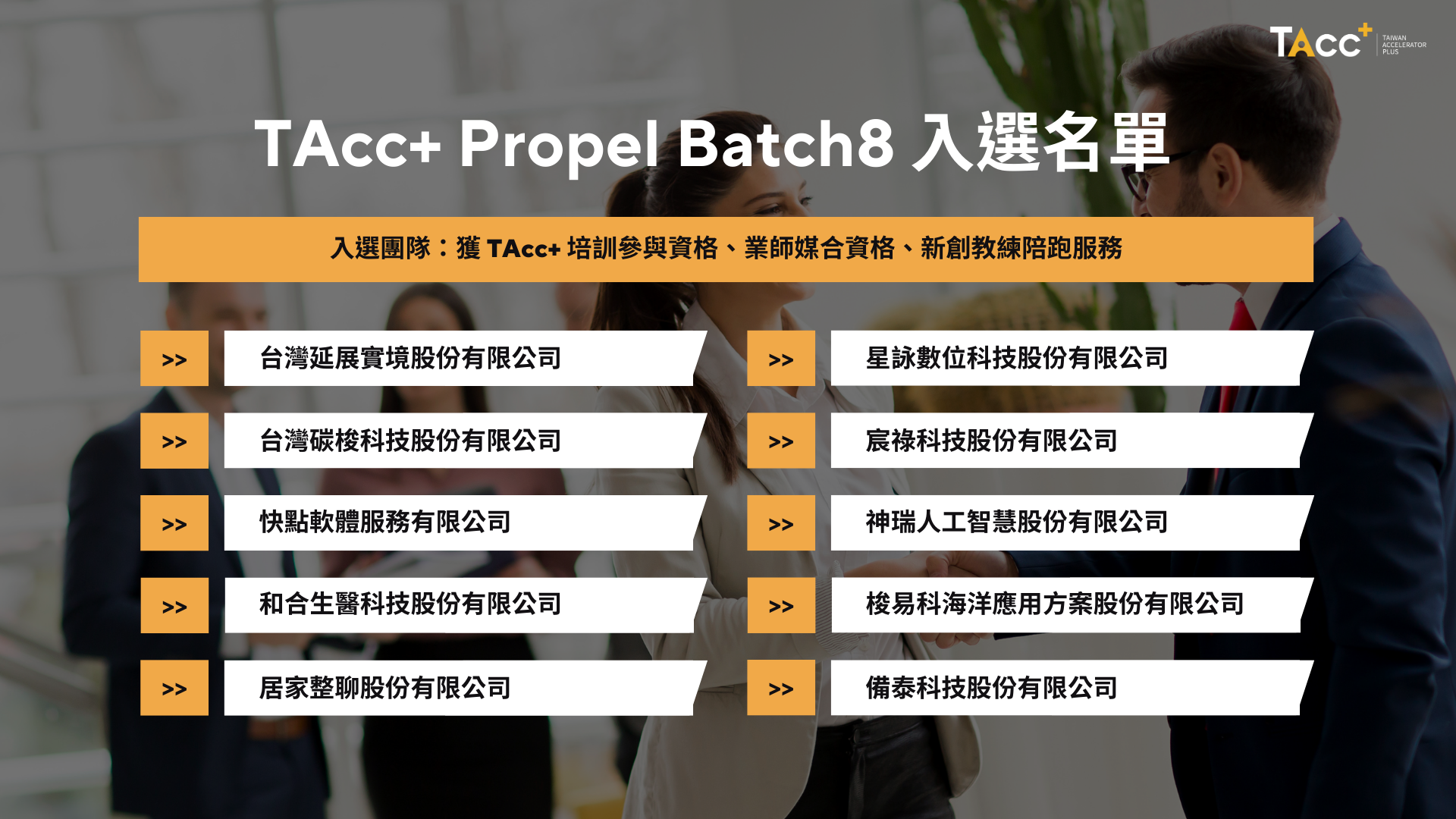 TAcc+ TAIWAN ACCELERATOR PLUS

TAcc+ Propel Batch8 入選名單

入選團隊：獲 TAcc+ 培訓參與資格、業師媒合資格、新創教練陪跑服務

>> 台灣延展實境股份有限公司

>> 台灣碳梭科技股份有限公司

>> 快點軟體服務有限公司

>> 和合生醫科技股份有限公司

>> 居家整聊股份有限公司

>> 星詠數位科技股份有限公司

>> 宸祿科技股份有限公司

>> 神瑞人工智慧股份有限公司

>> 梭易科海洋應用方案股份有限公司

>> 備泰科技股份有限公司